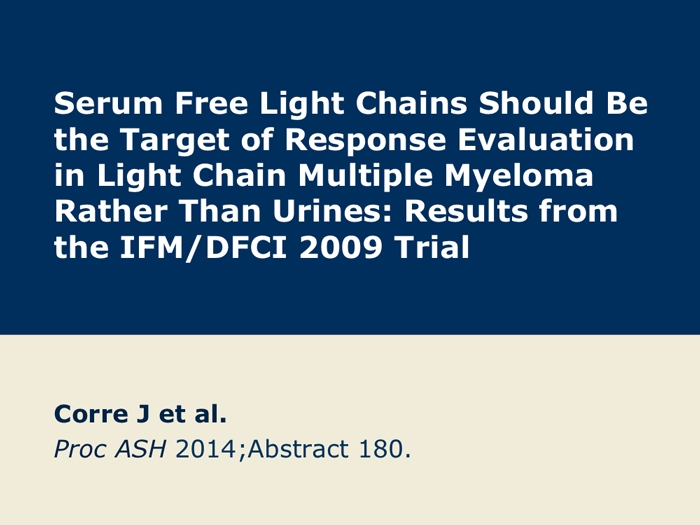 Serum Free Light Chains Should Be the Target of Response Evaluation in Light Chain Multiple Myeloma Rather Than Urines: Results from the IFM/DFCI 2009 Trial

Corre J et al.
Proc ASH 2014;Abstract 180.